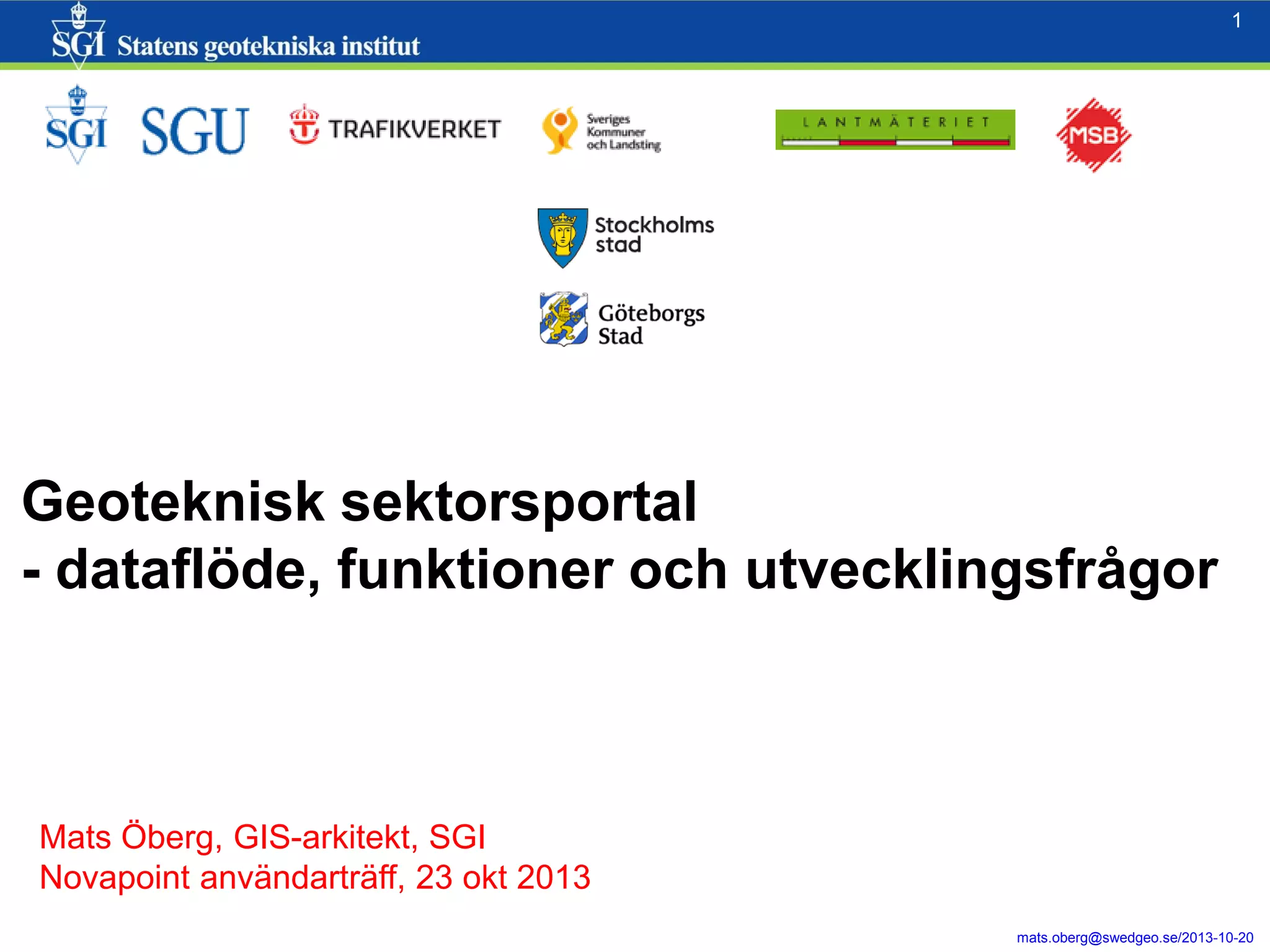 SGI Statens geotekniska institut

1

SGI SGU TRAFIKVERKET Sveriges Kommuner och Landsting LANTMÄTERIET MSB

Stockholms stad

Göteborgs Stad

Geoteknisk sektorsportal
- dataflöde, funktioner och utvecklingsfrågor

Mats Öberg, GIS-arkitekt, SGI
Novapoint användarträff, 23 okt 2013

mats.oberg@swedgeo.se/2013-10-20